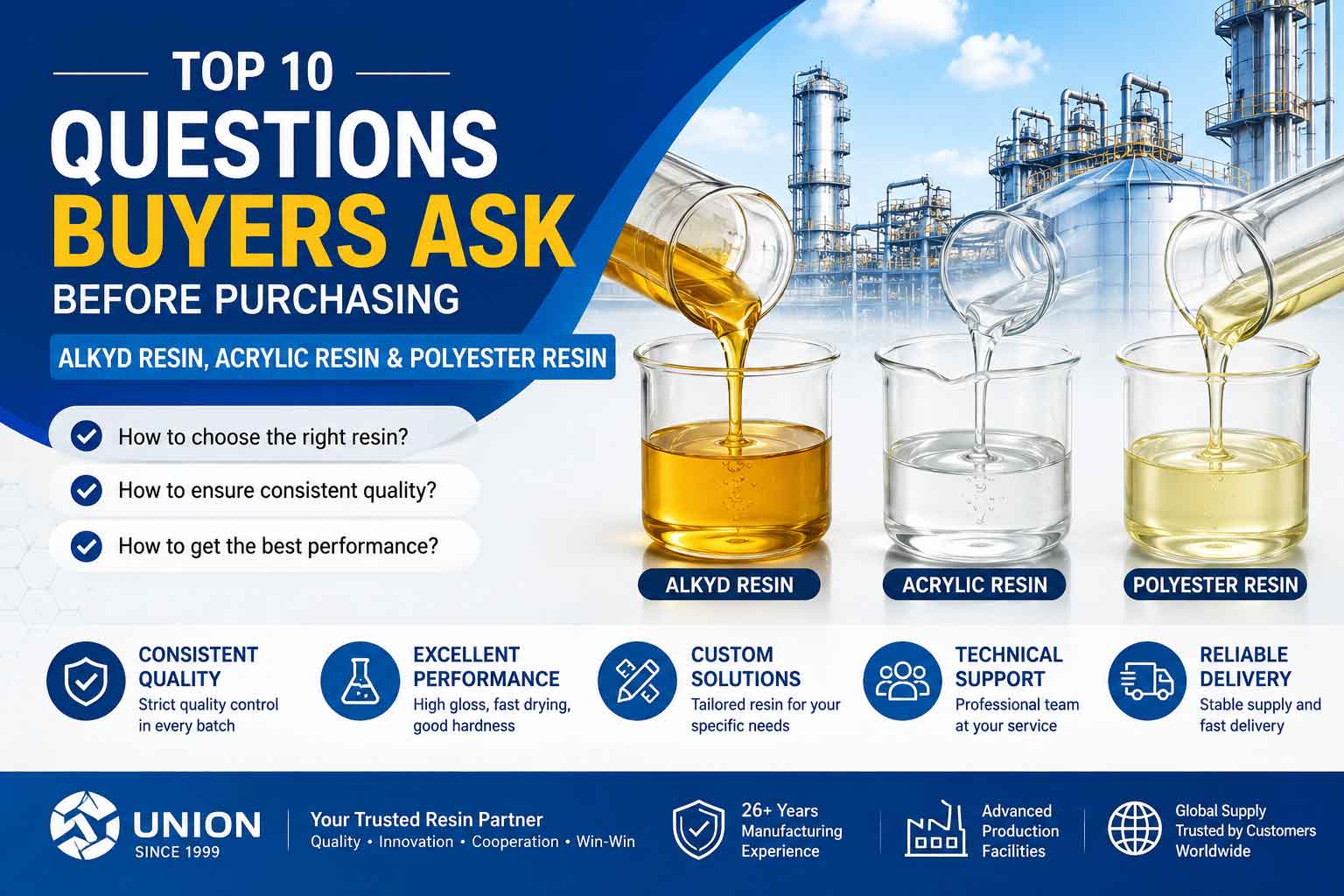 TOP 10
QUESTIONS
BUYERS ASK
BEFORE PURCHASING

ALKYD RESIN, ACRYLIC RESIN & POLYESTER RESIN

How to choose the right resin?
How to ensure consistent quality?
How to get the best performance?

ALKYD RESIN
ACRYLIC RESIN
POLYESTER RESIN

CONSISTENT QUALITY
Strict quality control in every batch

EXCELLENT PERFORMANCE
High gloss, fast drying, good hardness

CUSTOM SOLUTIONS
Tailored resin for your specific needs

TECHNICAL SUPPORT
Professional team at your service

RELIABLE DELIVERY
Stable supply and fast delivery

UNION
SINCE 1999

Your Trusted Resin Partner
Quality • Innovation • Cooperation • Win-Win

26+ Years Manufacturing Experience

Advanced Production Facilities

Global Supply Trusted by Customers Worldwide